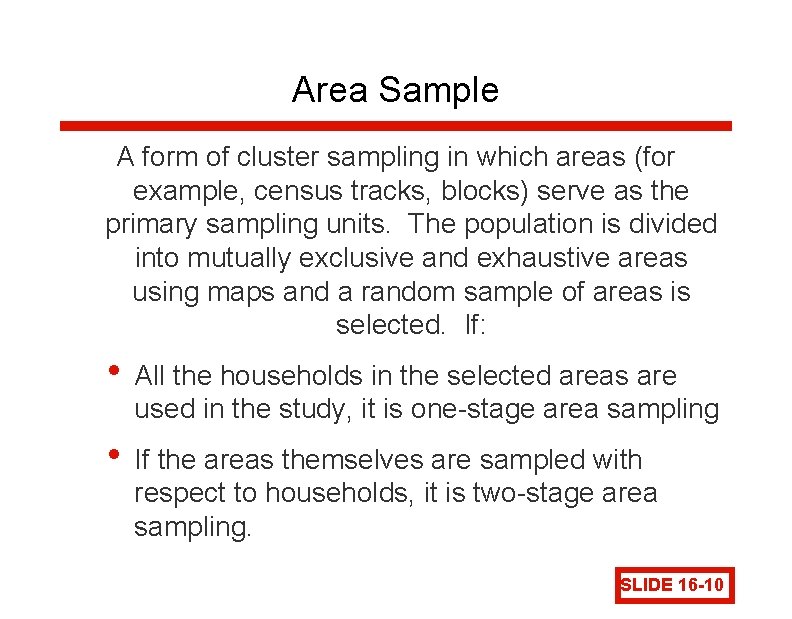 Area Sample

A form of cluster sampling in which areas (for example, census tracks, blocks) serve as the primary sampling units. The population is divided into mutually exclusive and exhaustive areas using maps and a random sample of areas is selected. If:

• All the households in the selected areas are used in the study, it is one-stage area sampling

• If the areas themselves are sampled with respect to households, it is two-stage area sampling.

SLIDE 16-10